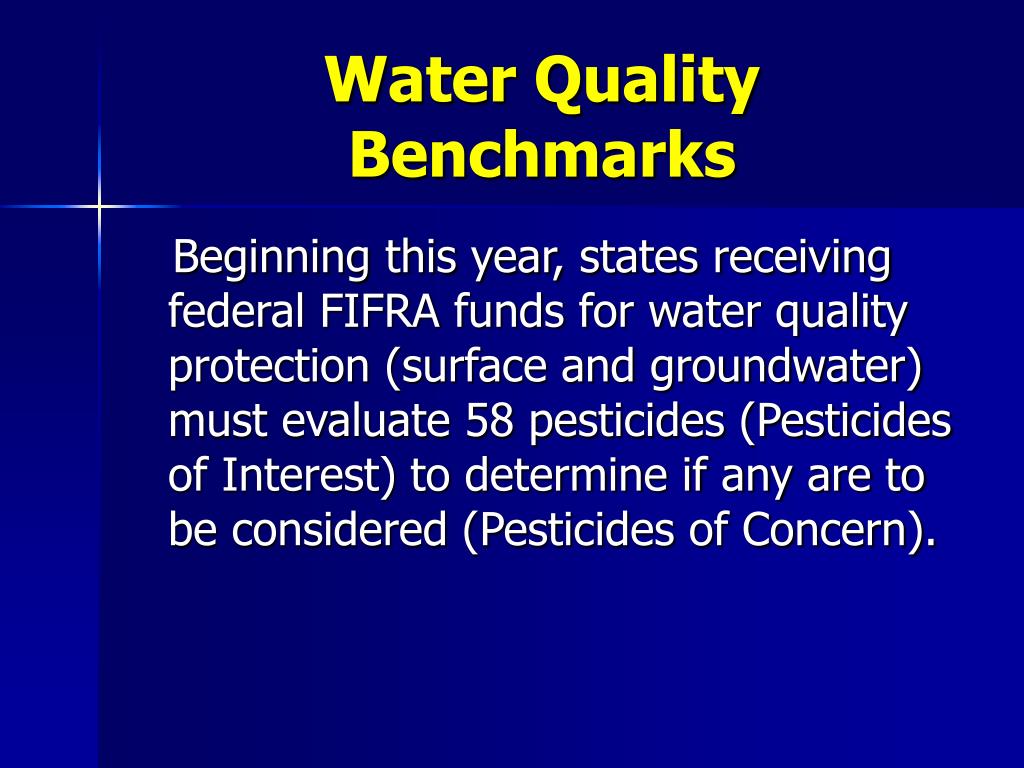 Water Quality Benchmarks

Beginning this year, states receiving federal FIFRA funds for water quality protection (surface and groundwater) must evaluate 58 pesticides (Pesticides of Interest) to determine if any are to be considered (Pesticides of Concern).